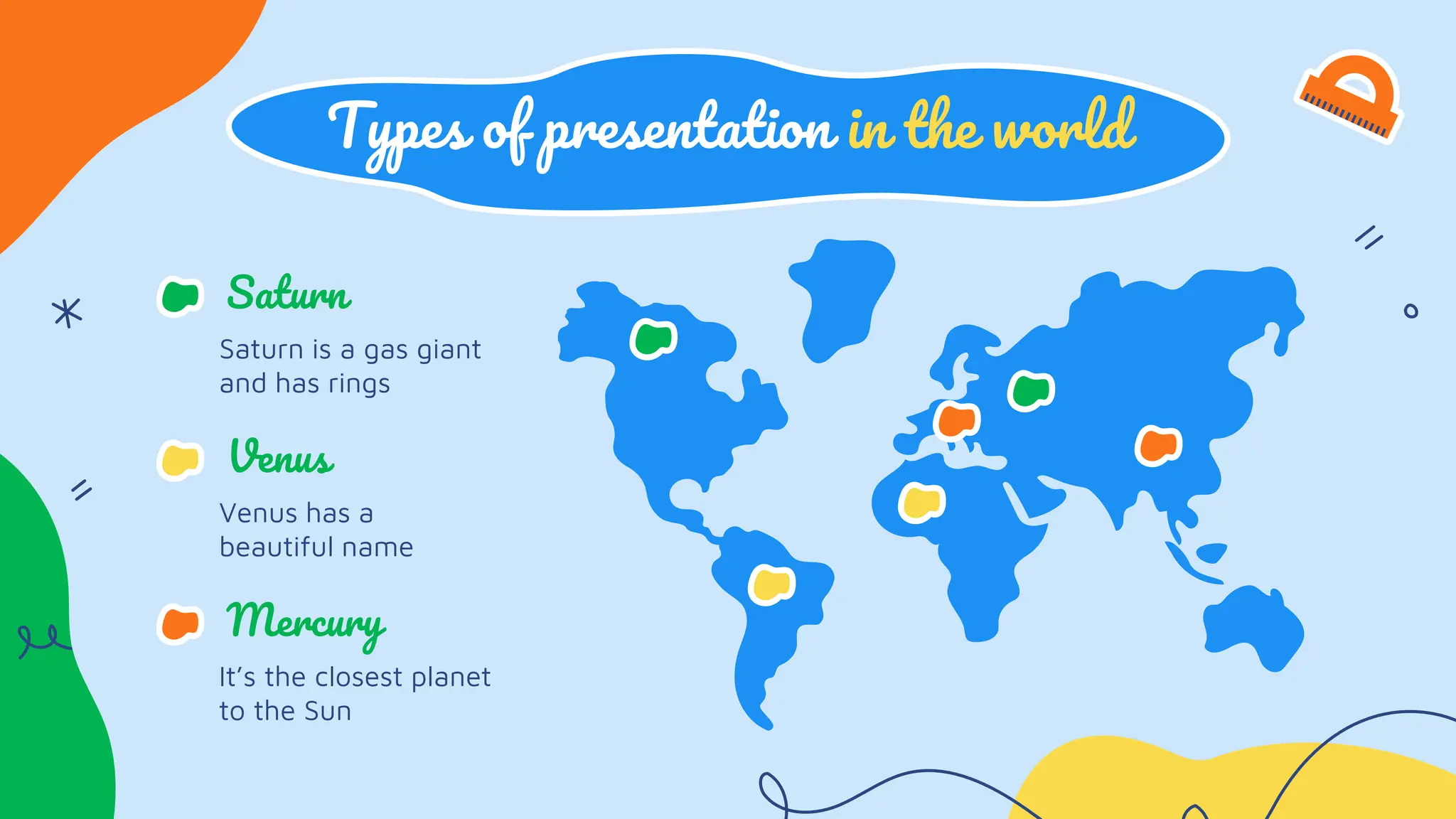 Types of presentation in the world

Saturn

Saturn is a gas giant and has rings

Venus

Venus has a beautiful name

Mercury

It's the closest planet to the Sun